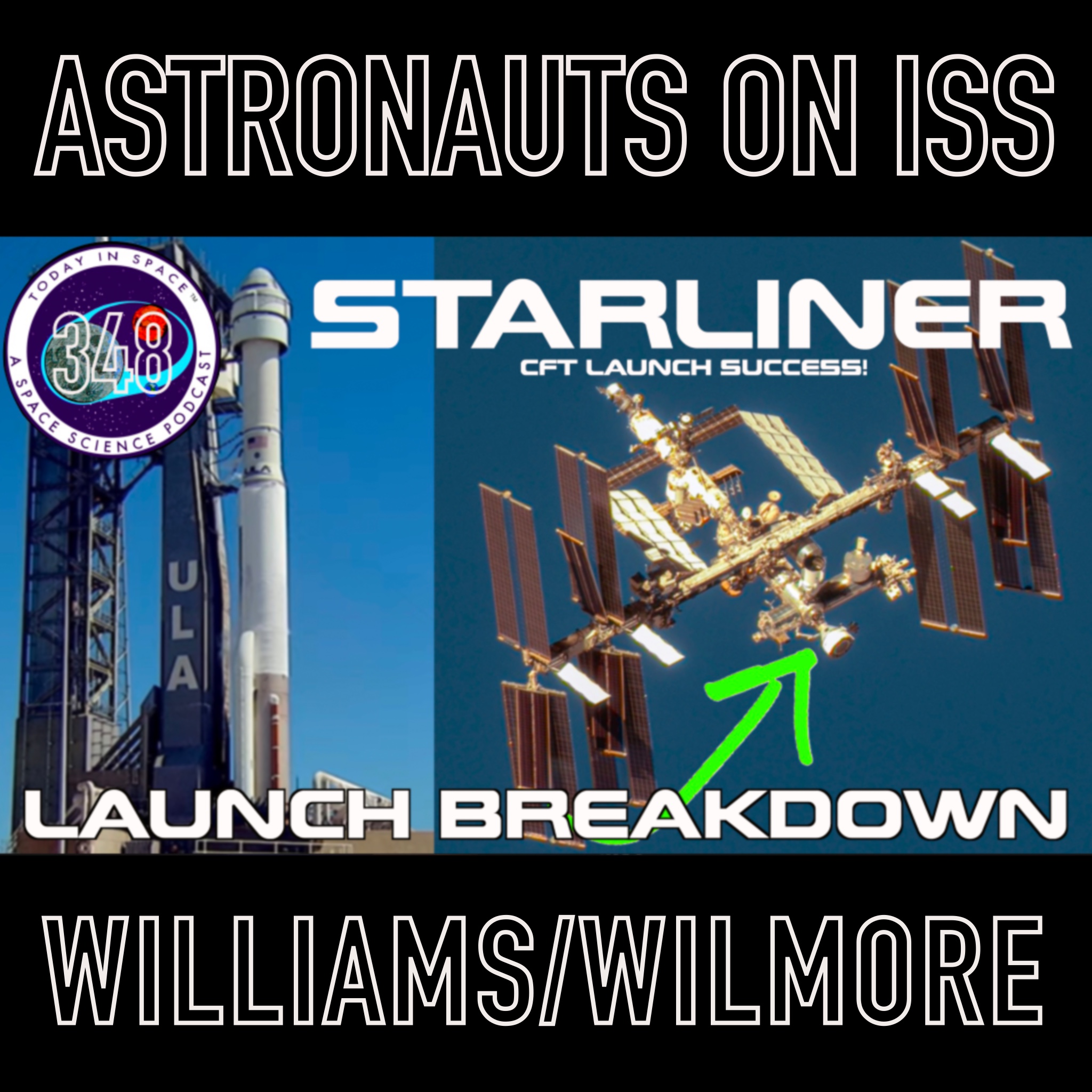 ASTRONAUTS ON ISS

TODAY IN SPACE™
348
A SPACE SCIENCE PODCAST

ULA

STARLINER
CFT LAUNCH SUCCESS!

LAUNCH BREAKDOWN

WILLIAMS/WILMORE